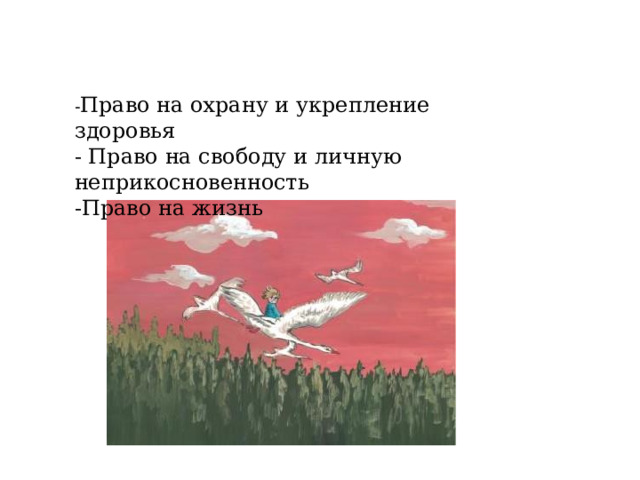 -Право на охрану и укрепление здоровья
- Право на свободу и личную неприкосновенность
-Право на жизнь